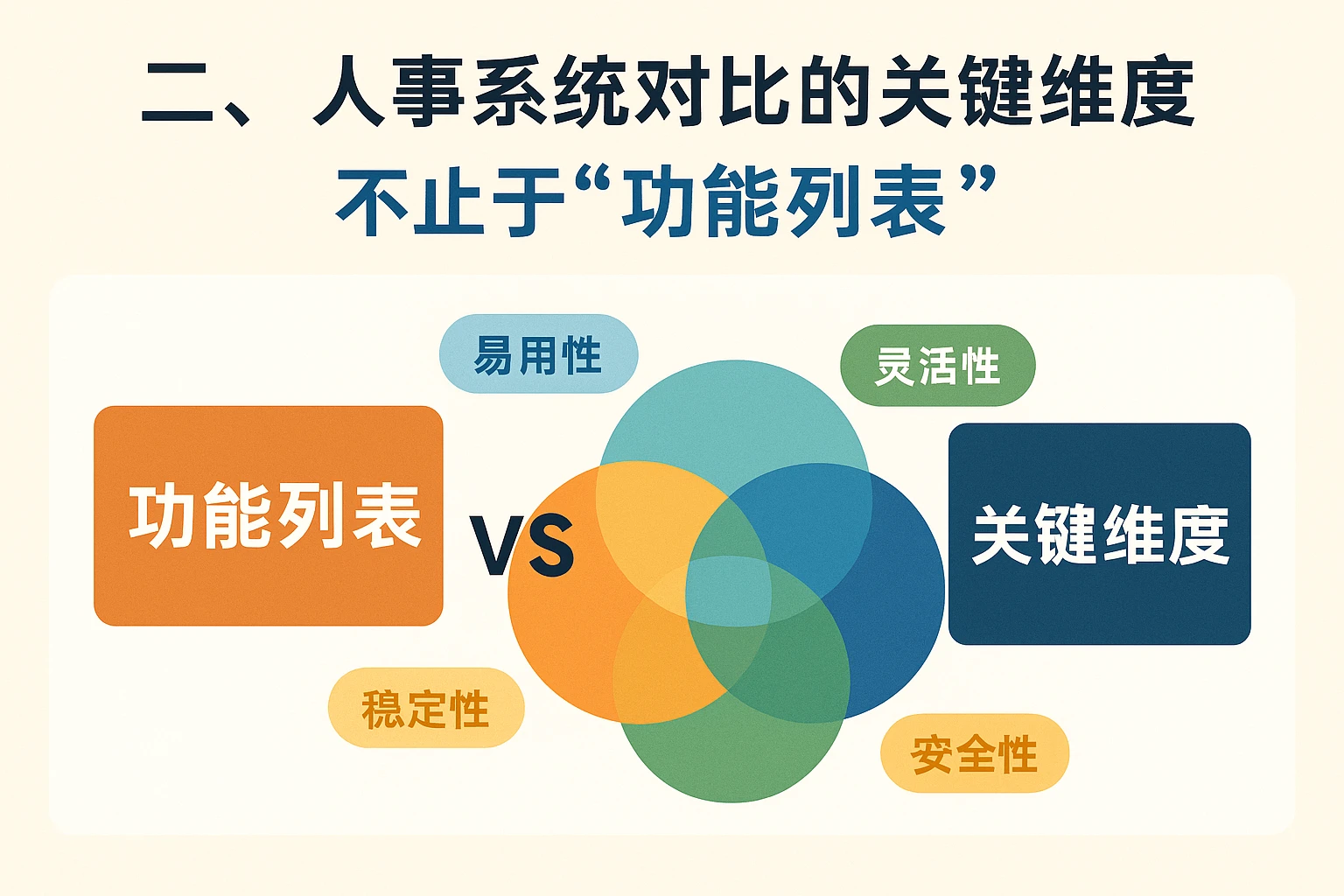 二、人事系统对比的关键维度
不止于“功能列表”

易用性

灵活性

功能列表

VS

关键维度

稳定性

安全性